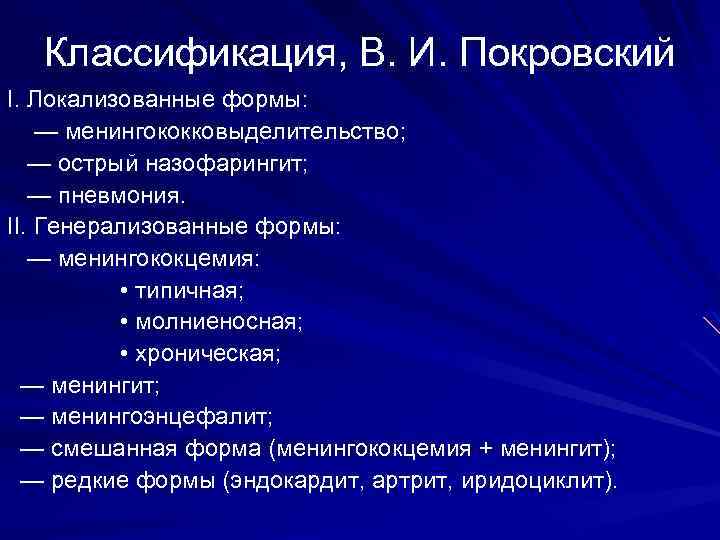 Классификация, В. И. Покровский

I. Локализованные формы:
— менингококковыделительство;
— острый назофарингит;
— пневмония.

II. Генерализованные формы:
— менингококцемия:
• типичная;
• молниеносная;
• хроническая;
— менингит;
— менингоэнцефалит;
— смешанная форма (менингококцемия + менингит);
— редкие формы (эндокардит, артрит, иридоциклит).